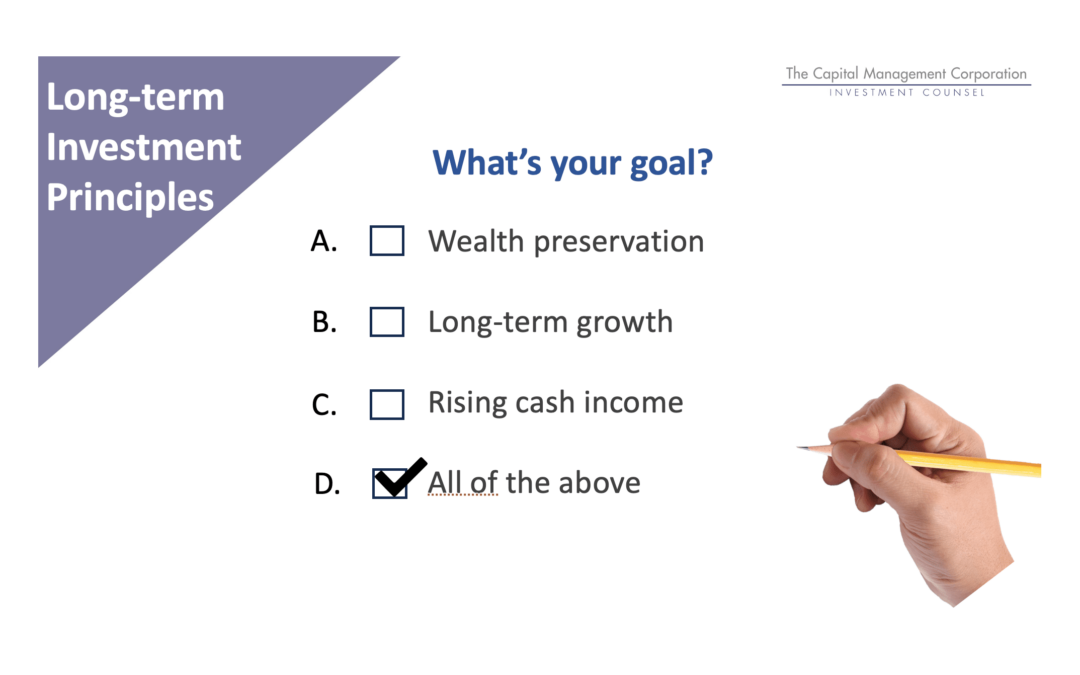 Long-term Investment Principles

The Capital Management Corporation
INVESTMENT COUNSEL

What's your goal?

A. ☐ Wealth preservation

B. ☐ Long-term growth

C. ☐ Rising cash income

D. ☑ All of the above